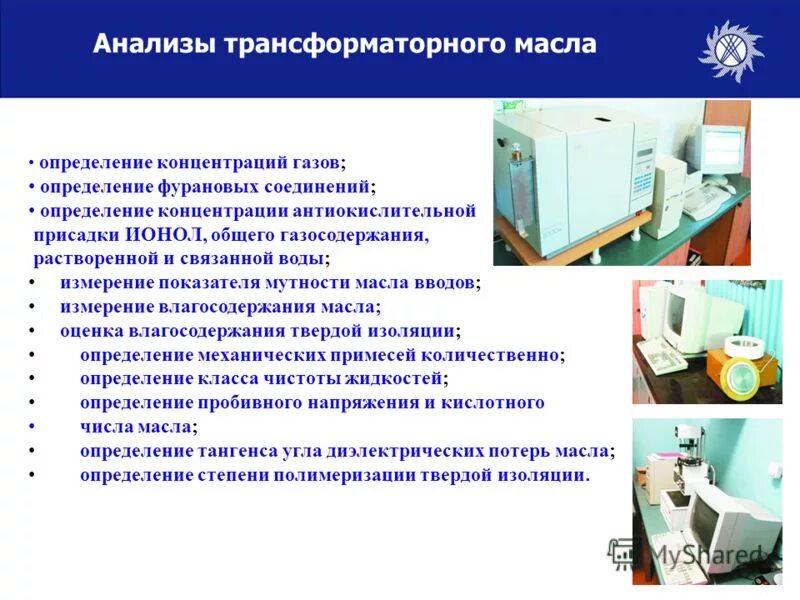 Анализы трансформаторного масла

• определение концентраций газов;
• определение фурановых соединений;
• определение концентрации антиокислительной присадки ИОНОЛ, общего газосодержания, растворенной и связанной воды;
• измерение показателя мутности масла вводов;
• измерение влагосодержания масла;
• оценка влагосодержания твердой изоляции;
• определение механических примесей количественно;
• определение класса чистоты жидкостей;
• определение пробивного напряжения и кислотного
• числа масла;
• определение тангенса угла диэлектрических потерь масла;
• определение степени полимеризации твердой изоляции.

MyShared